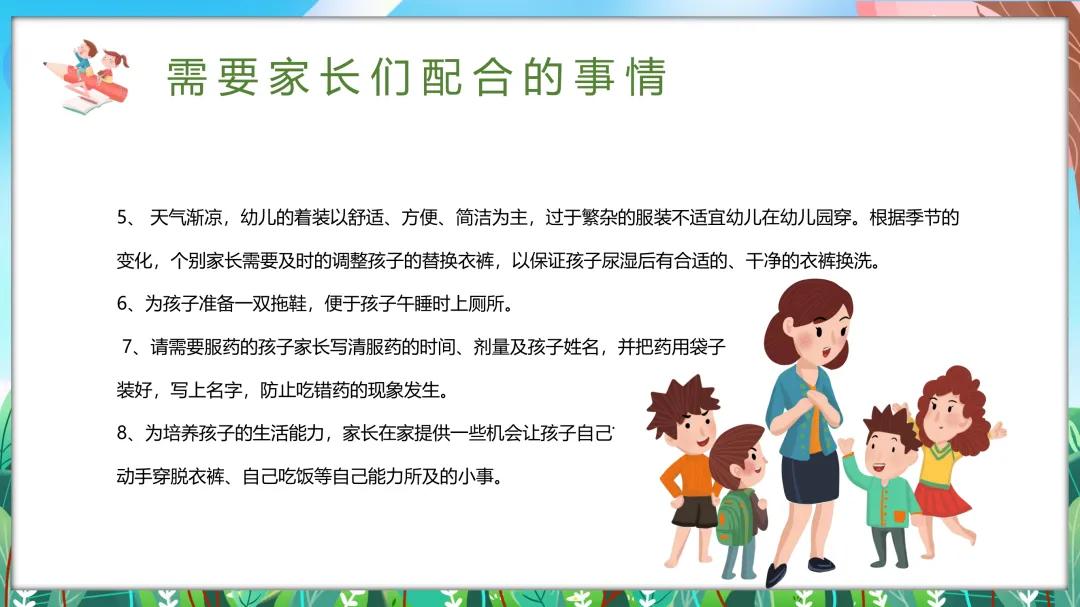 需要家长们配合的事情

5、 天气渐凉，幼儿的着装以舒适、方便、简洁为主，过于繁杂的服装不适宜幼儿在幼儿园穿。根据季节的变化，个别家长需要及时的调整孩子的替换衣裤，以保证孩子尿湿后有合适的、干净的衣裤换洗。

6、为孩子准备一双拖鞋，便于孩子午睡时上厕所。

7、请需要服药的孩子家长写清服药的时间、剂量及孩子姓名，并把药用袋子装好，写上名字，防止吃错药的现象发生。

8、为培养孩子的生活能力，家长在家提供一些机会让孩子自己动手穿脱衣裤、自己吃饭等自己能力所及的小事。